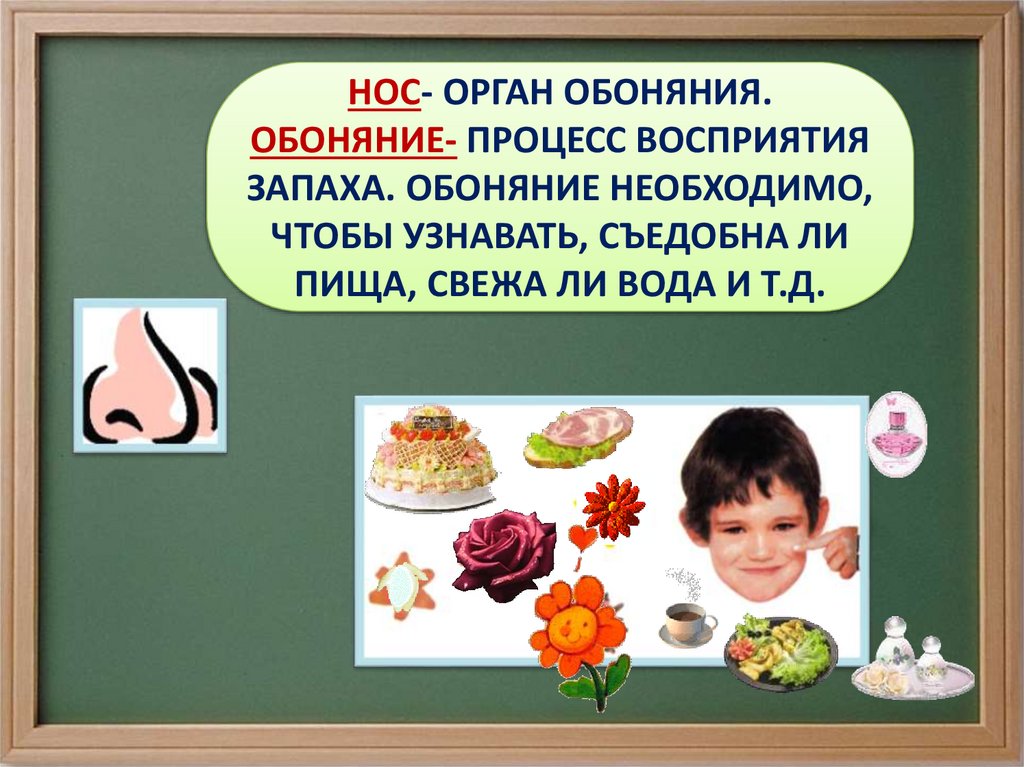 НОС- ОРГАН ОБОНЯНИЯ. ОБОНЯНИЕ- ПРОЦЕСС ВОСПРИЯТИЯ ЗАПАХА. ОБОНЯНИЕ НЕОБХОДИМО, ЧТОБЫ УЗНАВАТЬ, СЪЕДОБНА ЛИ ПИЩА, СВЕЖА ЛИ ВОДА И Т.Д.